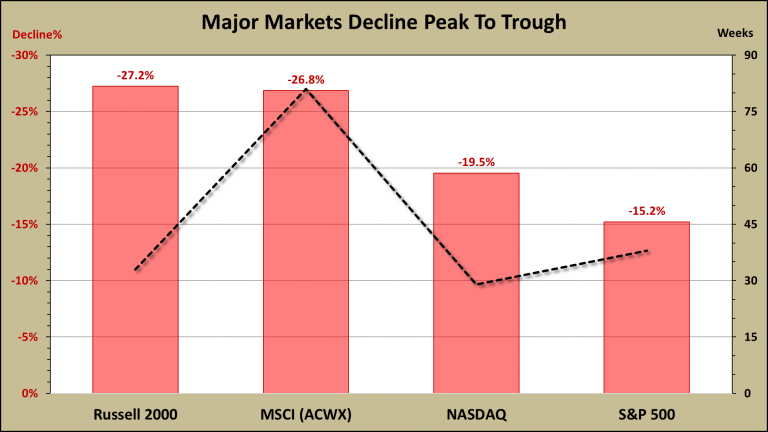 Major Markets Decline Peak To Trough

Decline%

Weeks

-30%
-25%
-20%
-15%
-10%
-5%
0%

90
75
60
45
30
15
0

-27.2%
-26.8%
-19.5%
-15.2%

Russell 2000
MSCI (ACWX)
NASDAQ
S&P 500